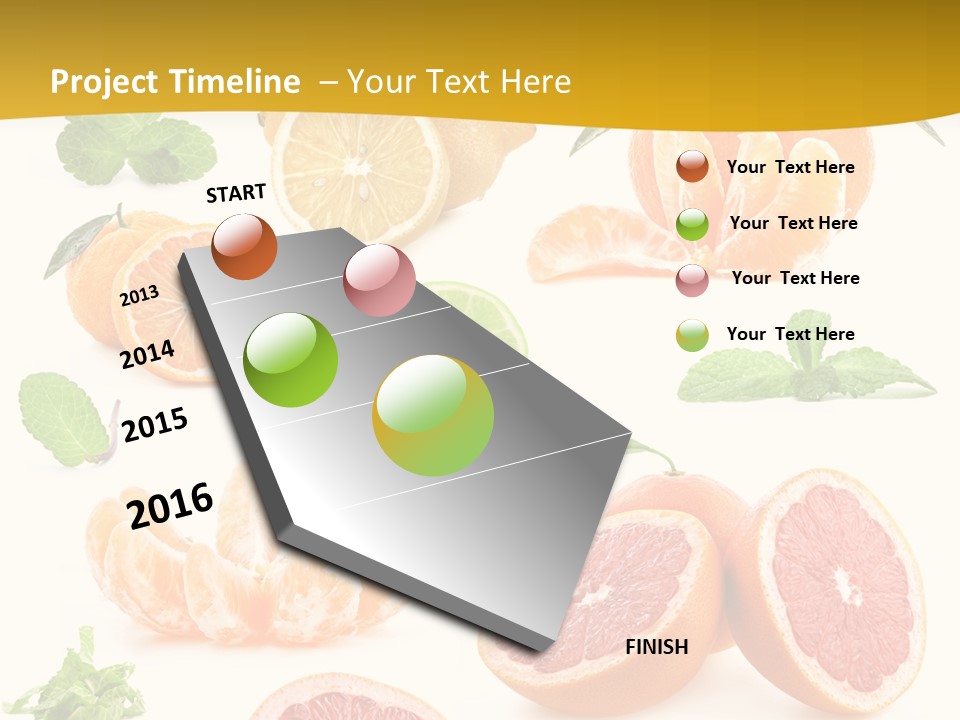 Project Timeline – Your Text Here

START

2013

2014

2015

2016

FINISH

Your Text Here

Your Text Here

Your Text Here

Your Text Here